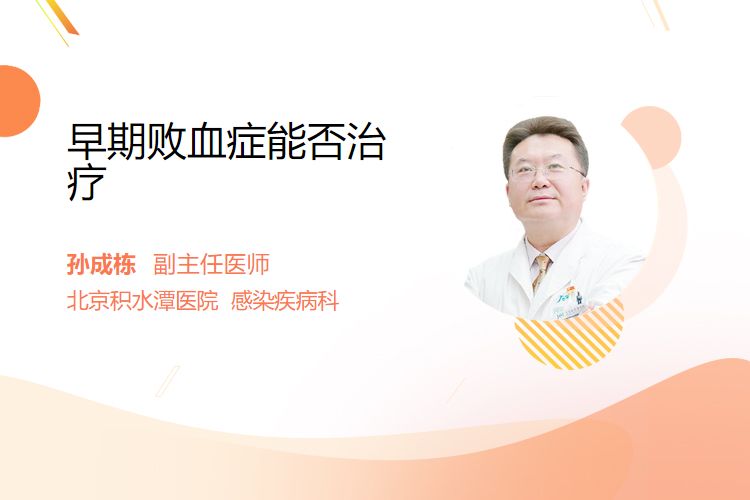 早期败血症能否治疗

孙成栋 副主任医师
北京积水潭医院 感染疾病科